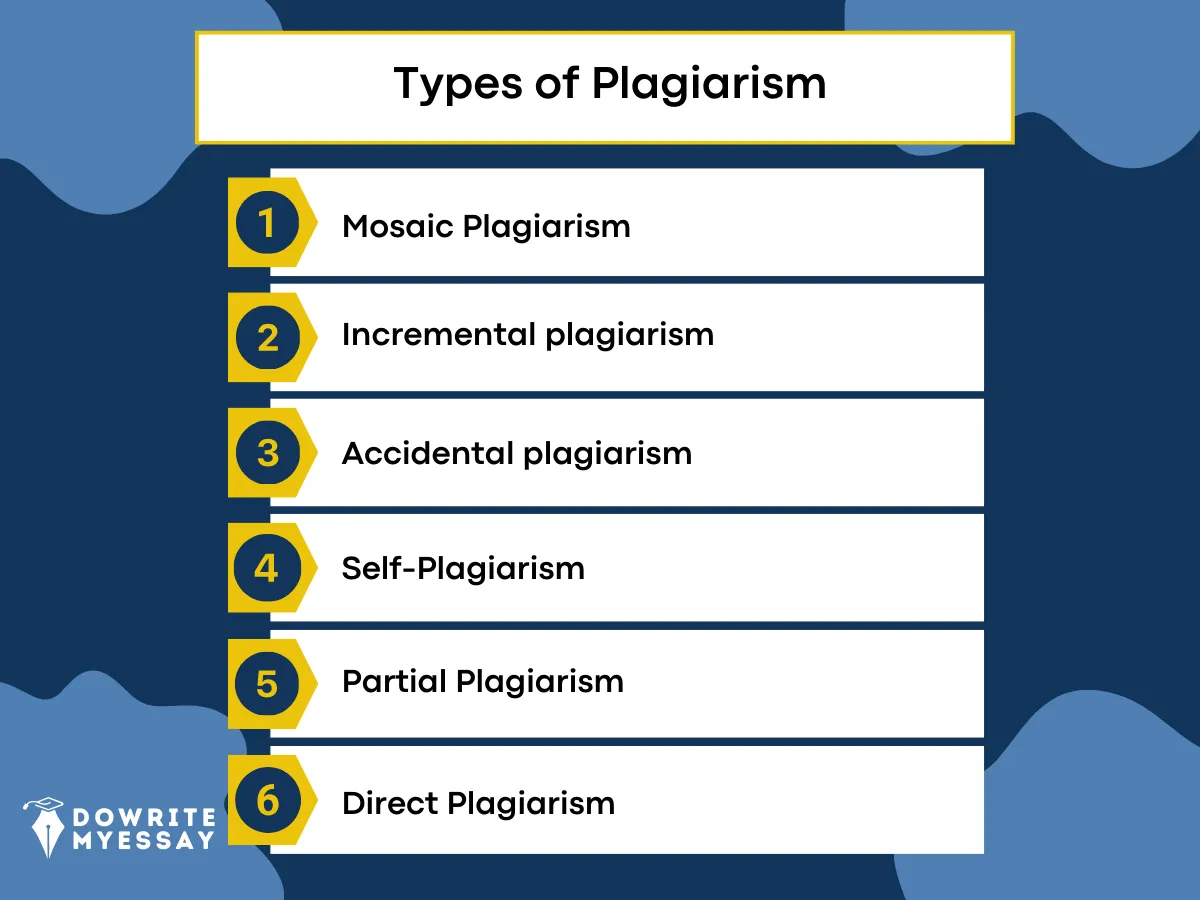 Types of Plagiarism

1 Mosaic Plagiarism

2 Incremental plagiarism

3 Accidental plagiarism

4 Self-Plagiarism

5 Partial Plagiarism

6 Direct Plagiarism

DOWRITE MYESSAY